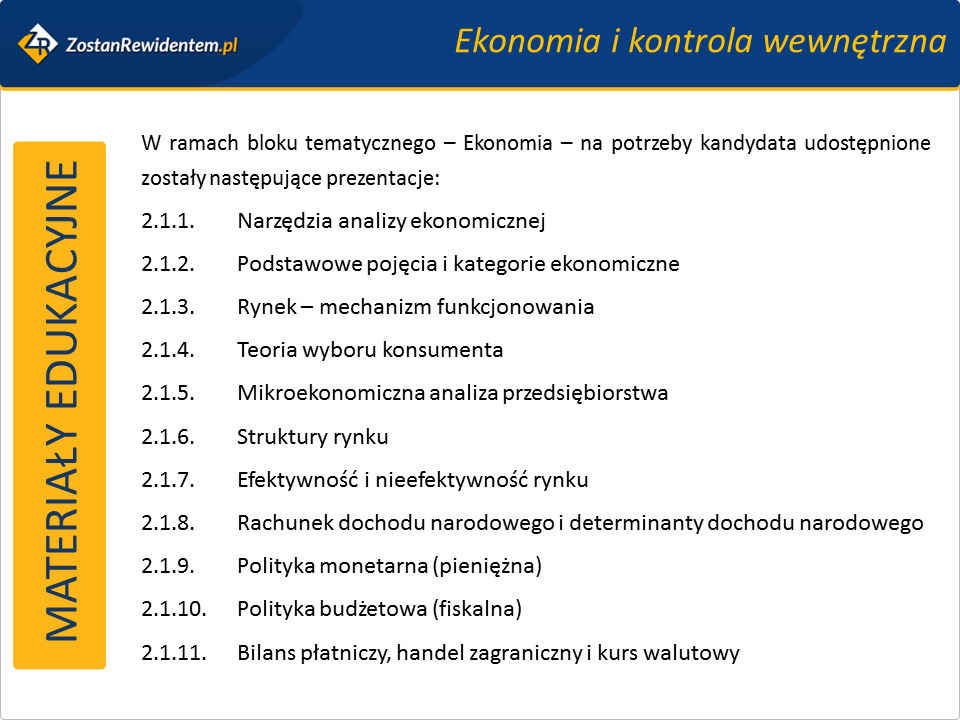 ZR ZostanRewidentem.pl

Ekonomia i kontrola wewnętrzna

MATERIAŁY EDUKACYJNE

W ramach bloku tematycznego – Ekonomia – na potrzeby kandydata udostępnione zostały następujące prezentacje:

2.1.1. Narzędzia analizy ekonomicznej

2.1.2. Podstawowe pojęcia i kategorie ekonomiczne

2.1.3. Rynek – mechanizm funkcjonowania

2.1.4. Teoria wyboru konsumenta

2.1.5. Mikroekonomiczna analiza przedsiębiorstwa

2.1.6. Struktury rynku

2.1.7. Efektywność i nieefektywność rynku

2.1.8. Rachunek dochodu narodowego i determinanty dochodu narodowego

2.1.9. Polityka monetarna (pieniężna)

2.1.10. Polityka budżetowa (fiskalna)

2.1.11. Bilans płatniczy, handel zagraniczny i kurs walutowy